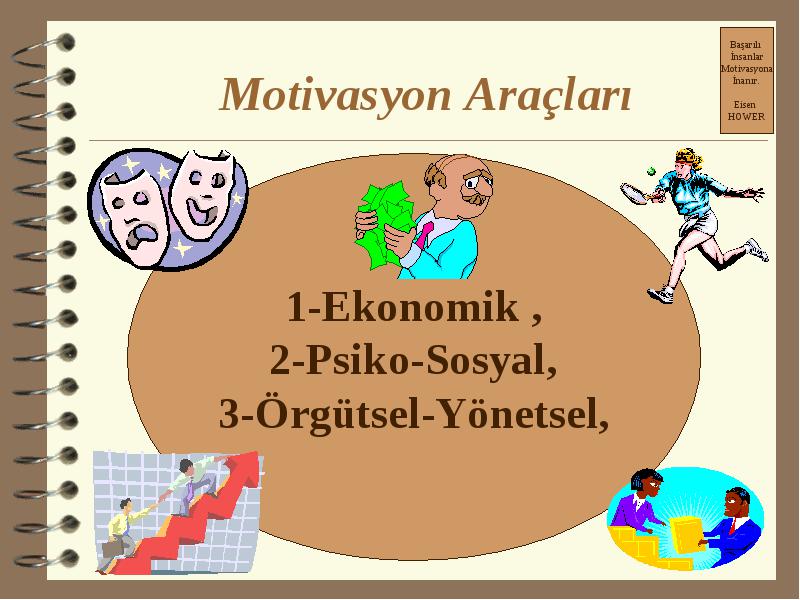 Motivasyon Araçları

Başarılı İnsanlar Motivasyona İnanır.

Eisen HOWER

1-Ekonomik ,
2-Psiko-Sosyal,
3-Örgütsel-Yönetsel,